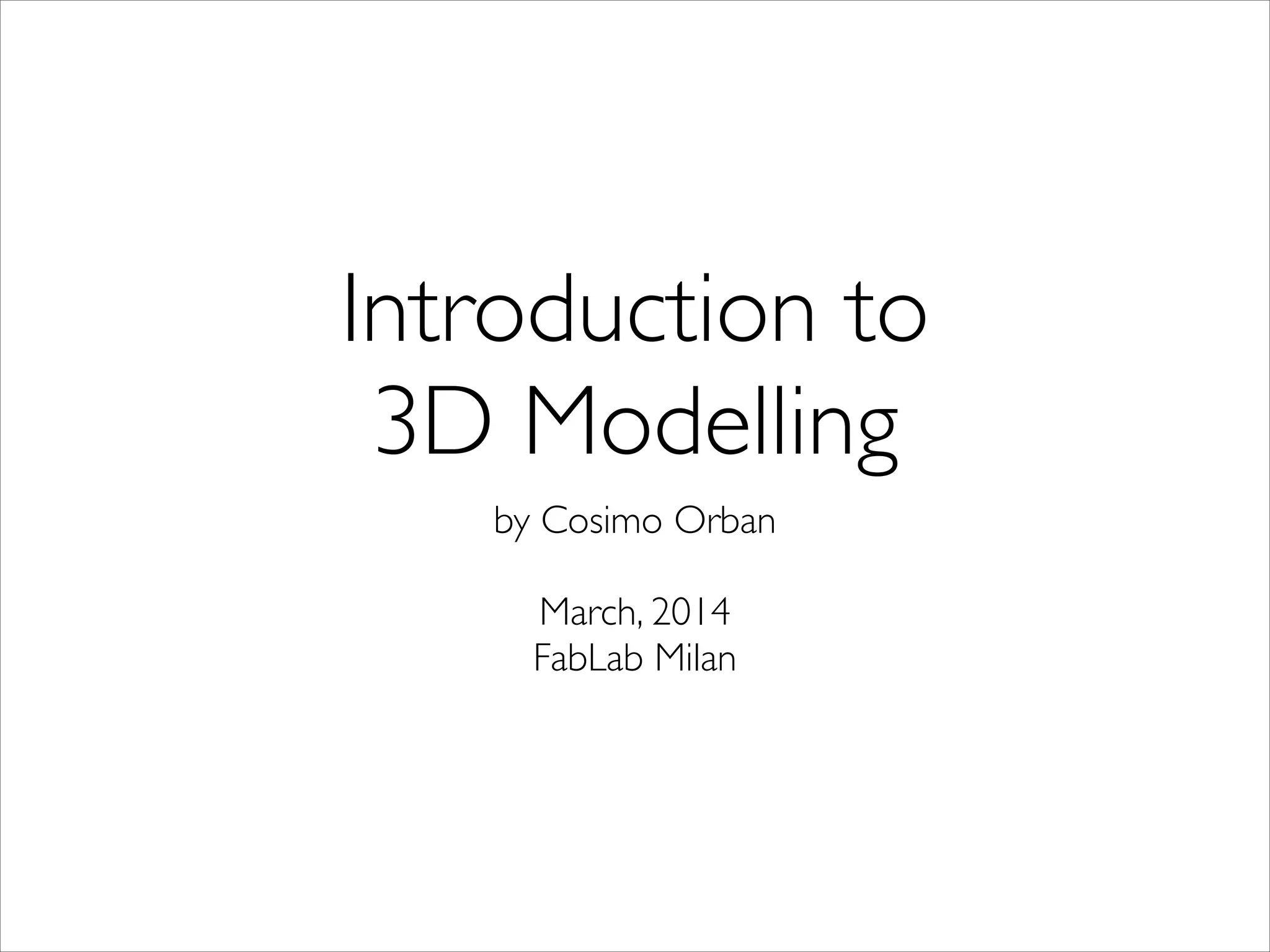 Introduction to
3D Modelling

by Cosimo Orban

March, 2014
FabLab Milan